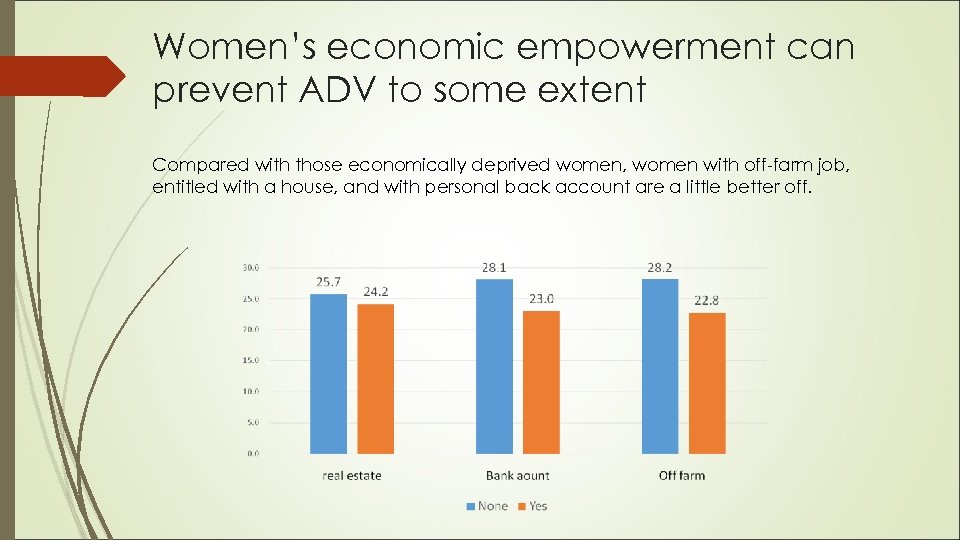 Women's economic empowerment can prevent ADV to some extent

Compared with those economically deprived women, women with off-farm job, entitled with a house, and with personal back account are a little better off.

30.0
25.0
20.0
15.0
10.0
5.0
0.0

25.7
24.2
28.1
23.0
28.2
22.8

real estate
Bank aount
Off farm

None
Yes